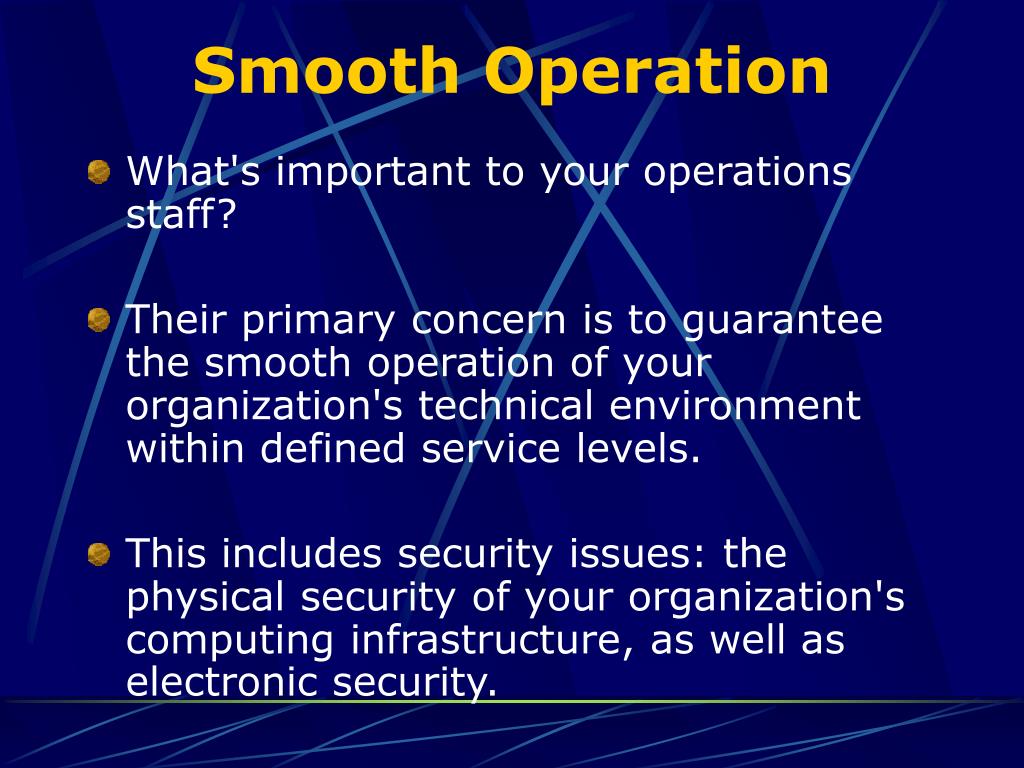 Smooth Operation

What's important to your operations staff?

Their primary concern is to guarantee the smooth operation of your organization's technical environment within defined service levels.

This includes security issues: the physical security of your organization's computing infrastructure, as well as electronic security.